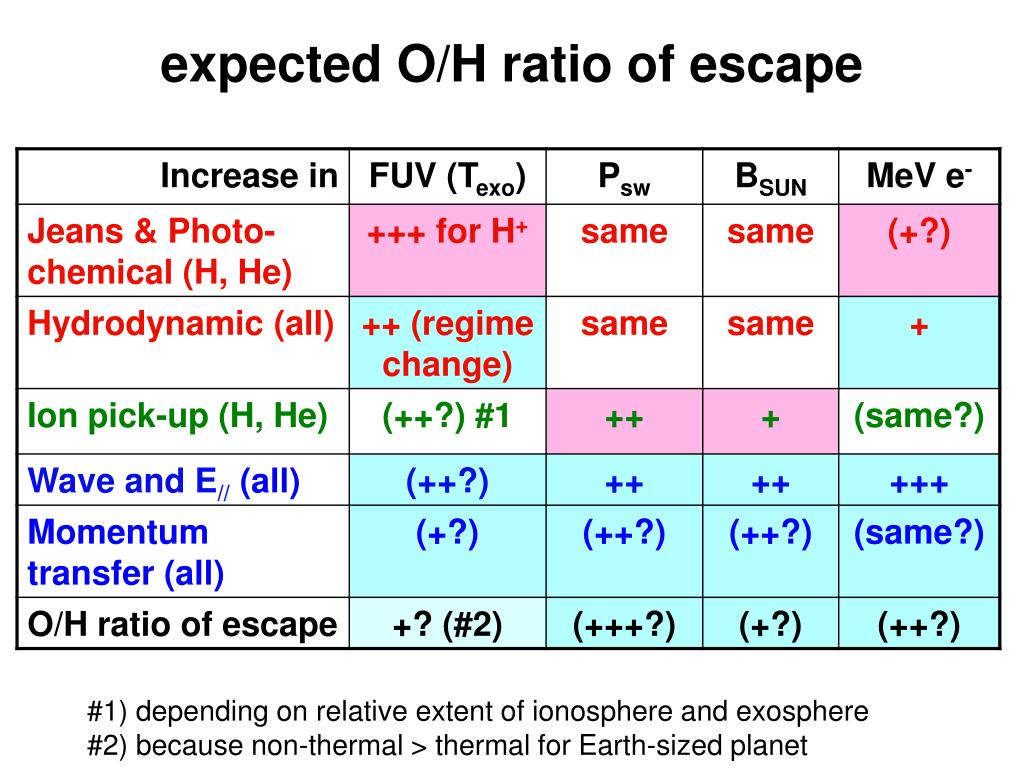 expected O/H ratio of escape

| Increase in | FUV ($T_{exo}$) | $P_{sw}$ | $B_{SUN}$ | MeV $e^-$ |
|---|---|---|---|---|
| Jeans & Photo-chemical (H, He) | +++ for $H^+$ | same | same | (+?) |
| Hydrodynamic (all) | ++ (regime change) | same | same | + |
| Ion pick-up (H, He) | (++?) #1 | ++ | + | (same?) |
| Wave and $E_{//}$ (all) | (++?) | ++ | ++ | +++ |
| Momentum transfer (all) | (+?) | (++?) | (++?) | (same?) |
| O/H ratio of escape | +? (#2) | (+++?) | (+?) | (++?) |

#1) depending on relative extent of ionosphere and exosphere
#2) because non-thermal > thermal for Earth-sized planet